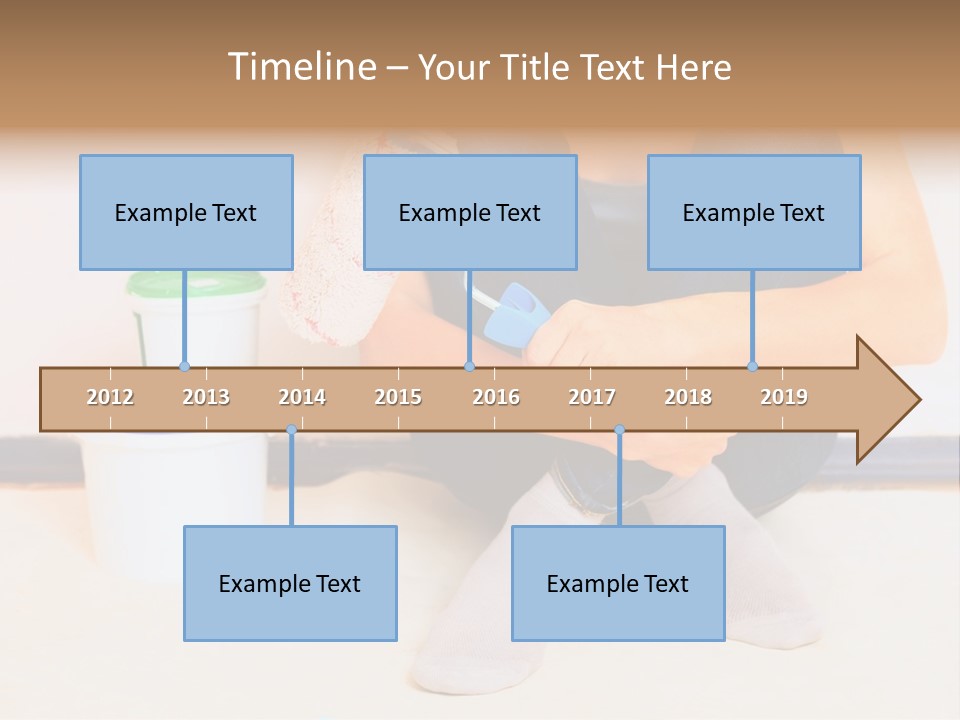 Timeline – Your Title Text Here

Example Text

Example Text

Example Text

2012 2013 2014 2015 2016 2017 2018 2019

Example Text

Example Text